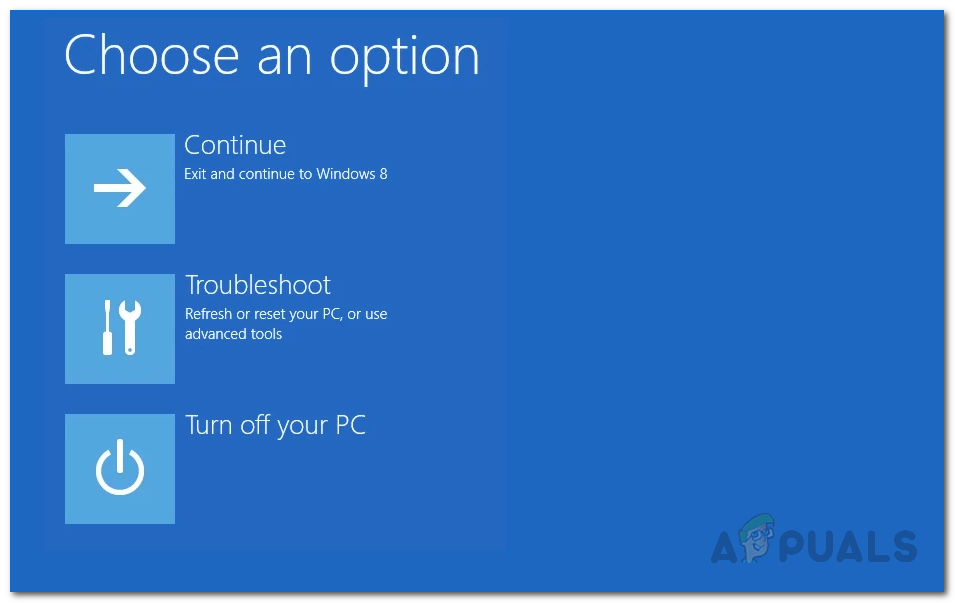 Choose an option

Continue
Exit and continue to Windows 8

Troubleshoot
Refresh or reset your PC, or use advanced tools

Turn off your PC

APPUALS